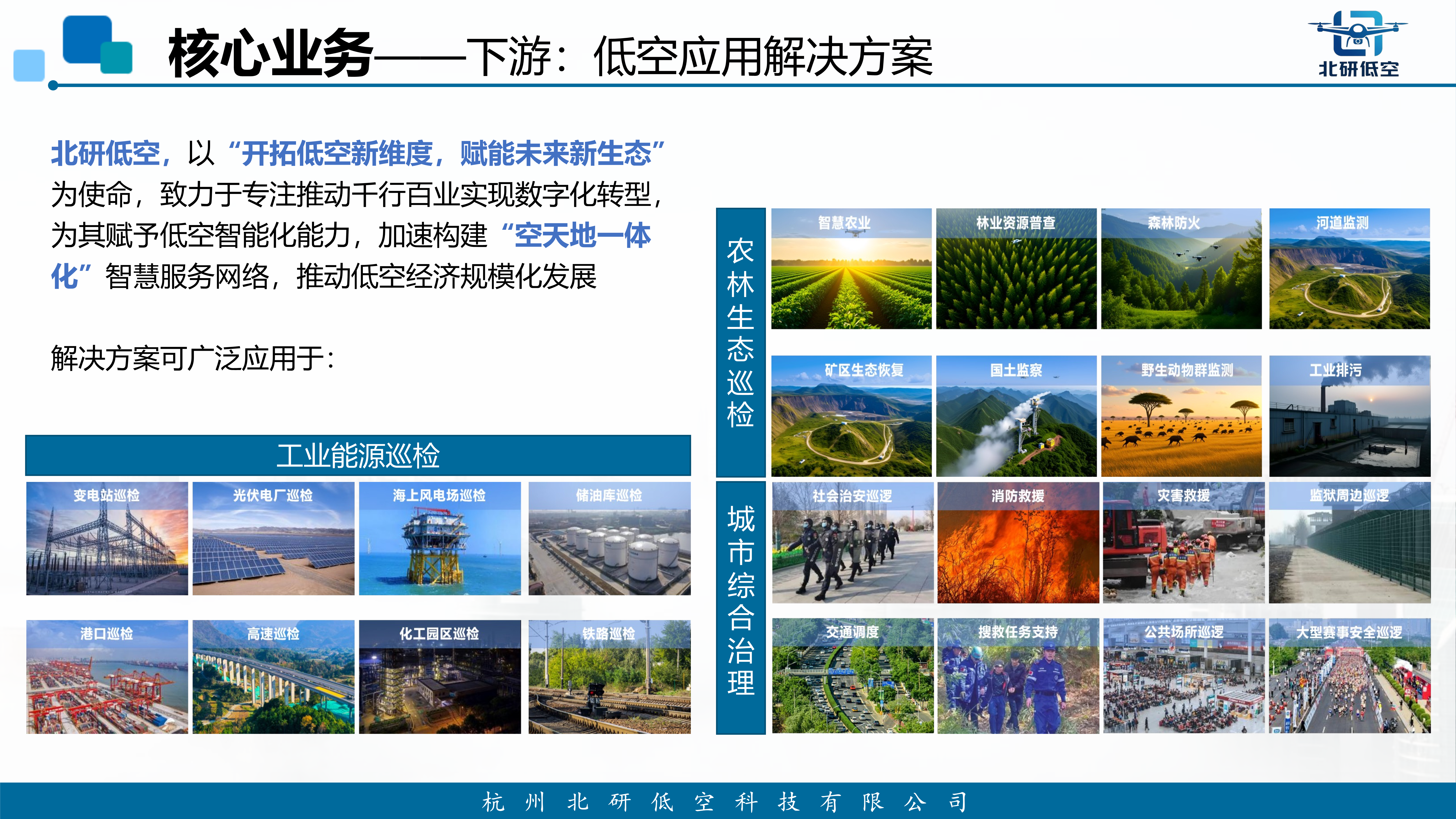 核心业务——下游：低空应用解决方案

北研低空

北研低空，以“开拓低空新维度，赋能未来新生态”为使命，致力于专注推动千行百业实现数字化转型，为其赋予低空智能化能力，加速构建“空天地一体化”智慧服务网络，推动低空经济规模化发展

解决方案可广泛应用于：

工业能源巡检

变电站巡检 光伏电厂巡检 海上风电场巡检 储油库巡检

港口巡检 高速巡检 化工园区巡检 铁路巡检

农林生态巡检

智慧农业 林业资源普查 森林防火 河道监测

矿区生态恢复 国土监察 野生动物群监测 工业排污

城市综合治理

社会治安巡逻 消防救援 灾害救援 监狱周边巡逻

交通调度 搜救任务支持 公共场所巡逻 大型赛事安全巡逻

杭州北研低空科技有限公司